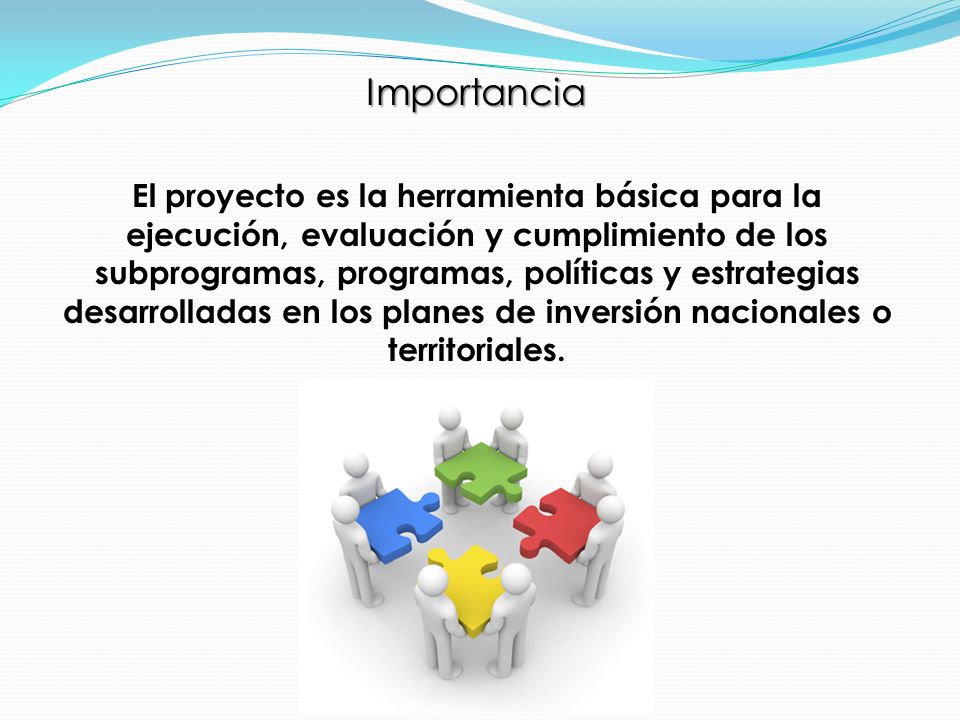 Importancia

El proyecto es la herramienta básica para la ejecución, evaluación y cumplimiento de los subprogramas, programas, políticas y estrategias desarrolladas en los planes de inversión nacionales o territoriales.